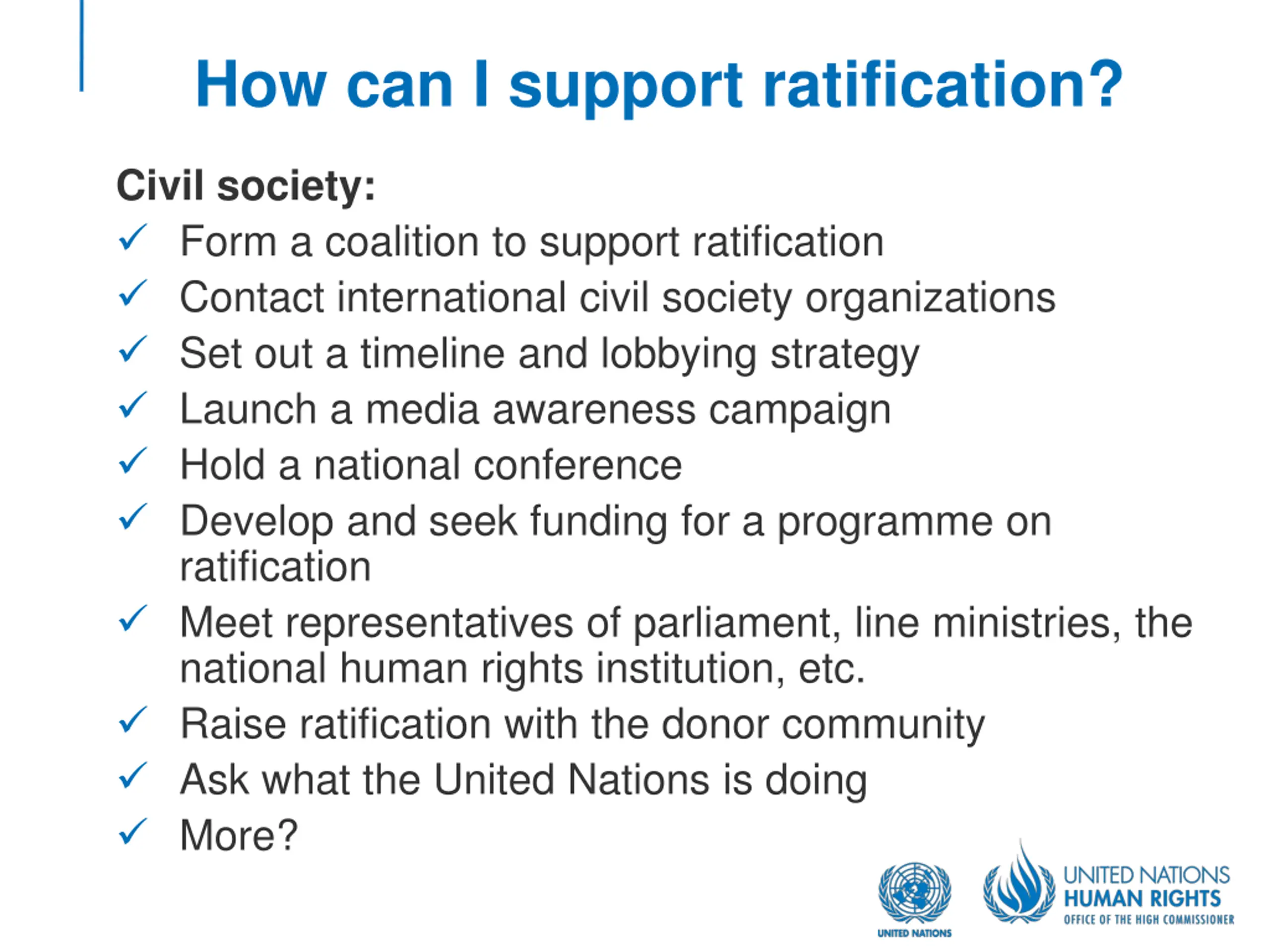 How can I support ratification?

Civil society:
✓ Form a coalition to support ratification
✓ Contact international civil society organizations
✓ Set out a timeline and lobbying strategy
✓ Launch a media awareness campaign
✓ Hold a national conference
✓ Develop and seek funding for a programme on ratification
✓ Meet representatives of parliament, line ministries, the national human rights institution, etc.
✓ Raise ratification with the donor community
✓ Ask what the United Nations is doing
✓ More?

UNITED NATIONS

UNITED NATIONS
HUMAN RIGHTS
OFFICE OF THE HIGH COMMISSIONER